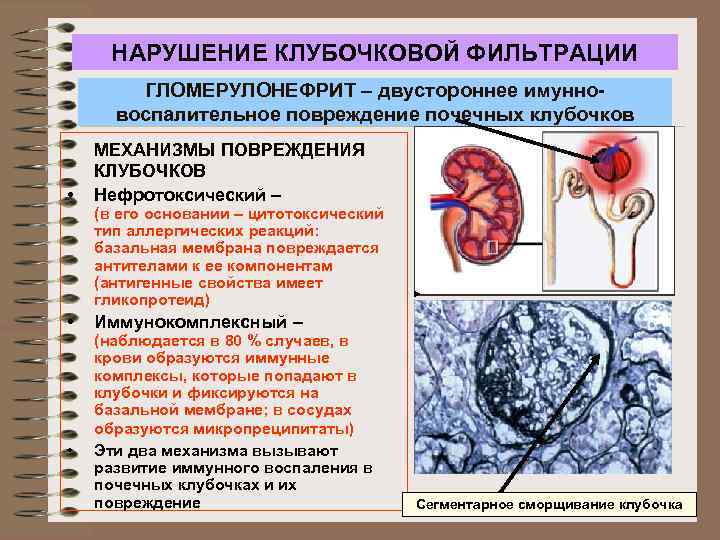 НАРУШЕНИЕ КЛУБОЧКОВОЙ ФИЛЬТРАЦИИ

ГЛОМЕРУЛОНЕФРИТ – двустороннее имунно-воспалительное повреждение почечных клубочков

МЕХАНИЗМЫ ПОВРЕЖДЕНИЯ КЛУБОЧКОВ

• Нефротоксический – (в его основании – цитотоксический тип аллергических реакций: базальная мембрана повреждается антителами к ее компонентам (антигенные свойства имеет гликопротеид)

• Иммунокомплексный – (наблюдается в 80 % случаев, в крови образуются иммунные комплексы, которые попадают в клубочки и фиксируются на базальной мембране; в сосудах образуются микропреципитаты)

• Эти два механизма вызывают развитие иммунного воспаления в почечных клубочках и их повреждение

Сегментарное сморщивание клубочка